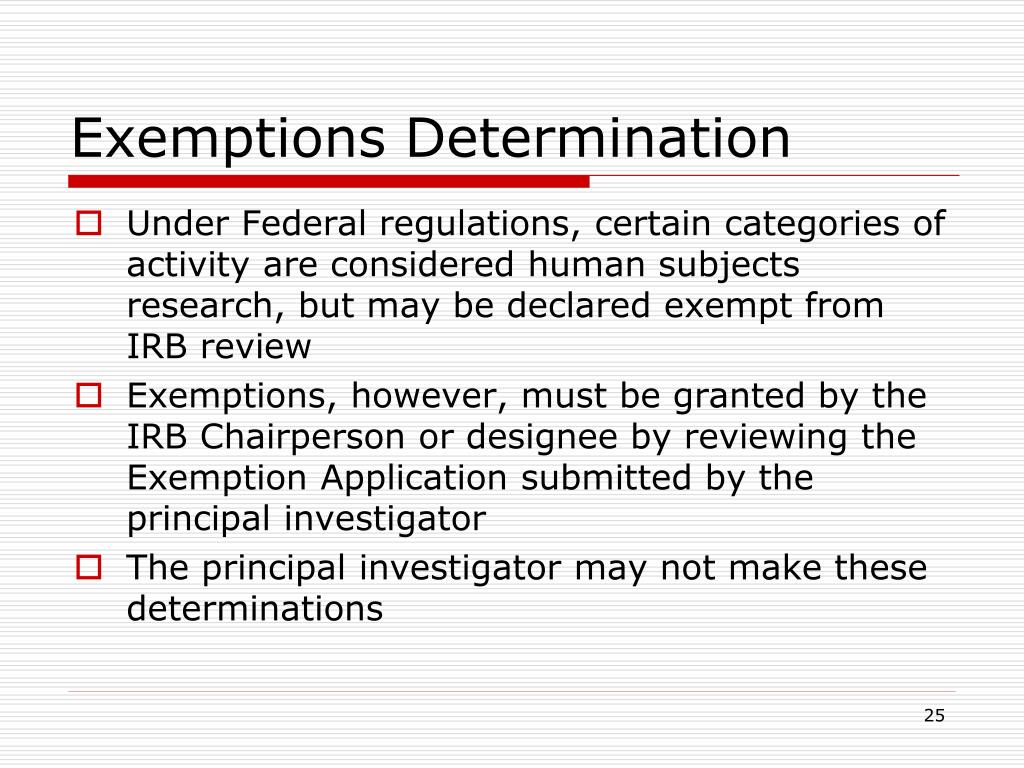 Exemptions Determination

Under Federal regulations, certain categories of activity are considered human subjects research, but may be declared exempt from IRB review

Exemptions, however, must be granted by the IRB Chairperson or designee by reviewing the Exemption Application submitted by the principal investigator

The principal investigator may not make these determinations

25